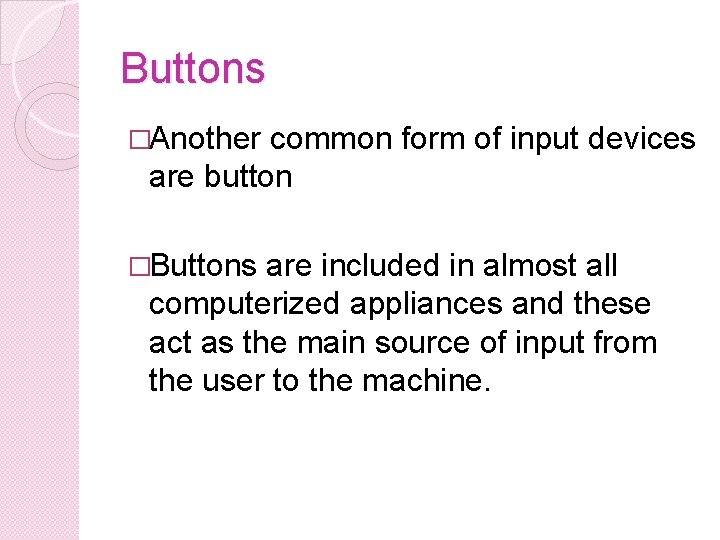 Buttons

□Another common form of input devices are button

□Buttons are included in almost all computerized appliances and these act as the main source of input from the user to the machine.